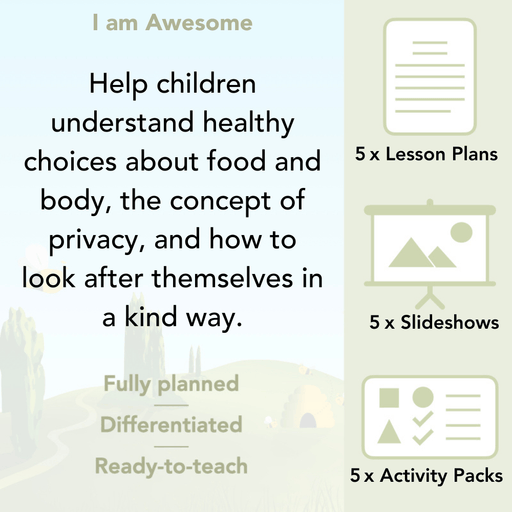 I am Awesome

Help children understand healthy choices about food and body, the concept of privacy, and how to look after themselves in a kind way.

Fully planned

Differentiated

Ready-to-teach

5 x Lesson Plans

5 x Slideshows

5 x Activity Packs